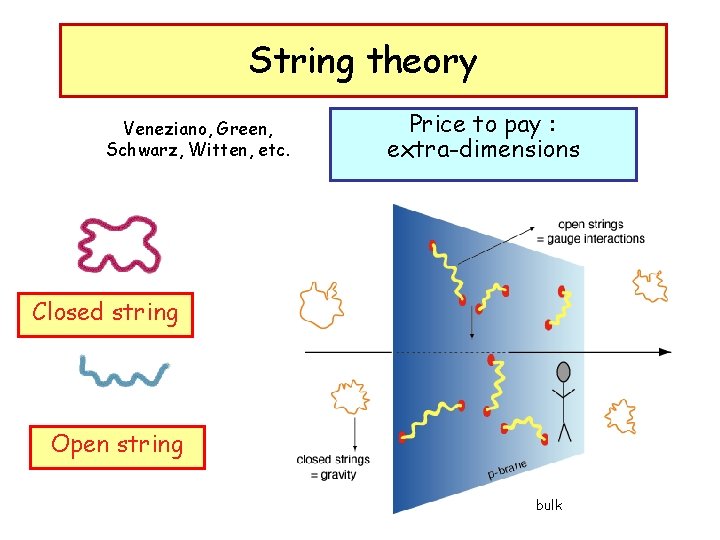 String theory

Veneziano, Green, Schwarz, Witten, etc.

Price to pay : extra-dimensions

Closed string

Open string

open strings
= gauge interactions

closed strings
= gravity

p-brane

bulk